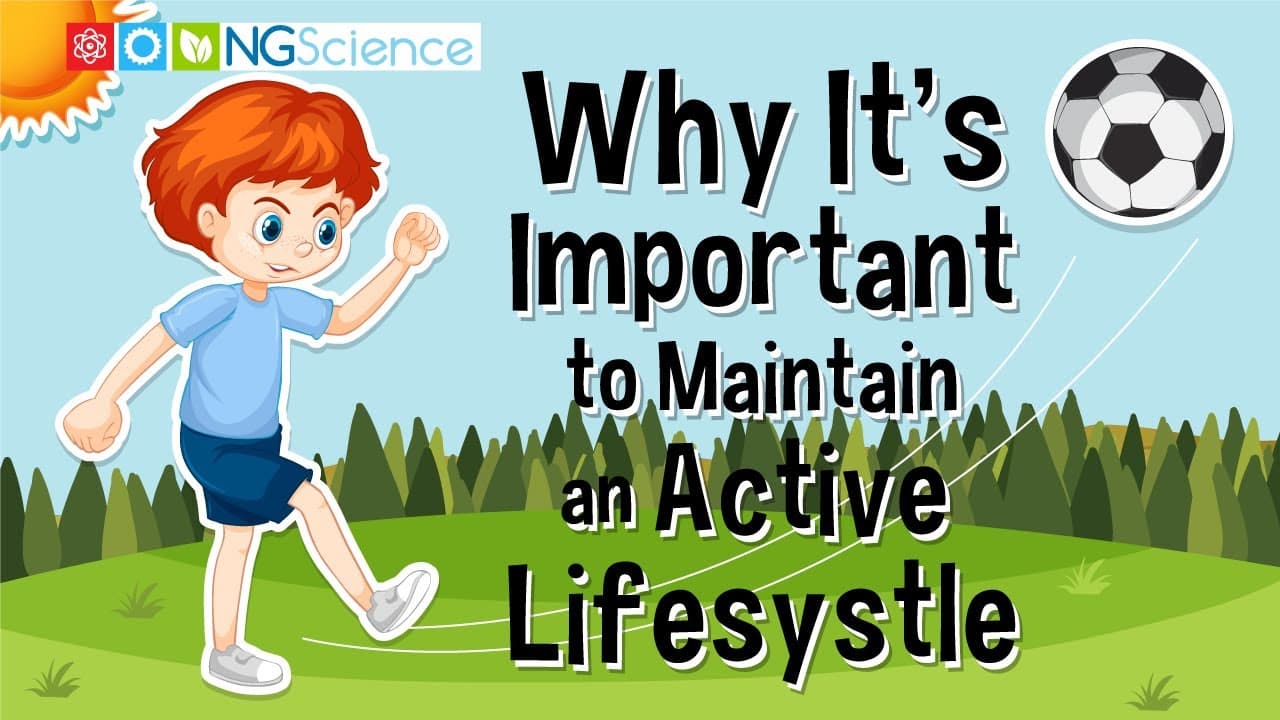 NGScience

Why It's Important to Maintain an Active Lifesystle